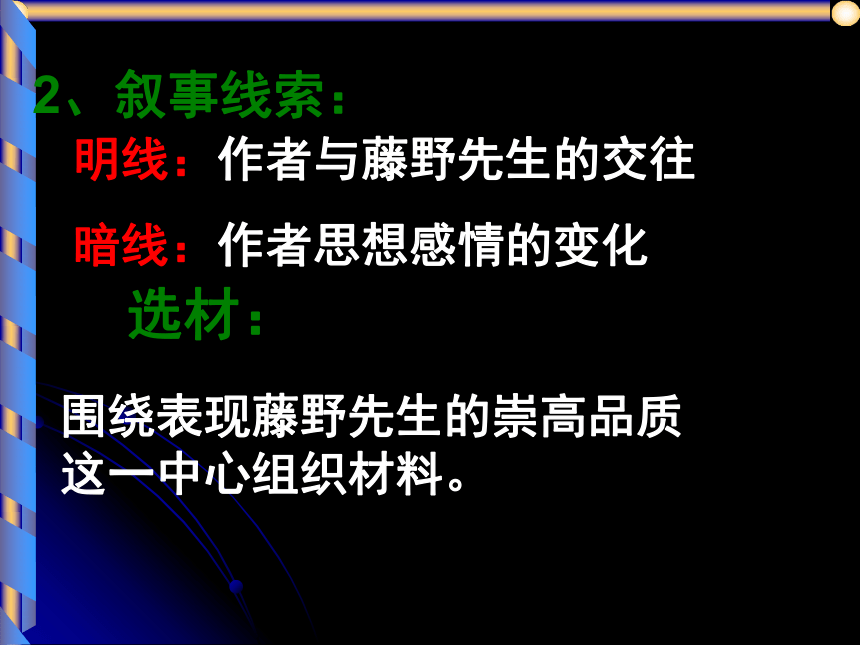 2、叙事线索:

明线:作者与藤野先生的交往

暗线:作者思想感情的变化

选材:

围绕表现藤野先生的崇高品质这一中心组织材料。